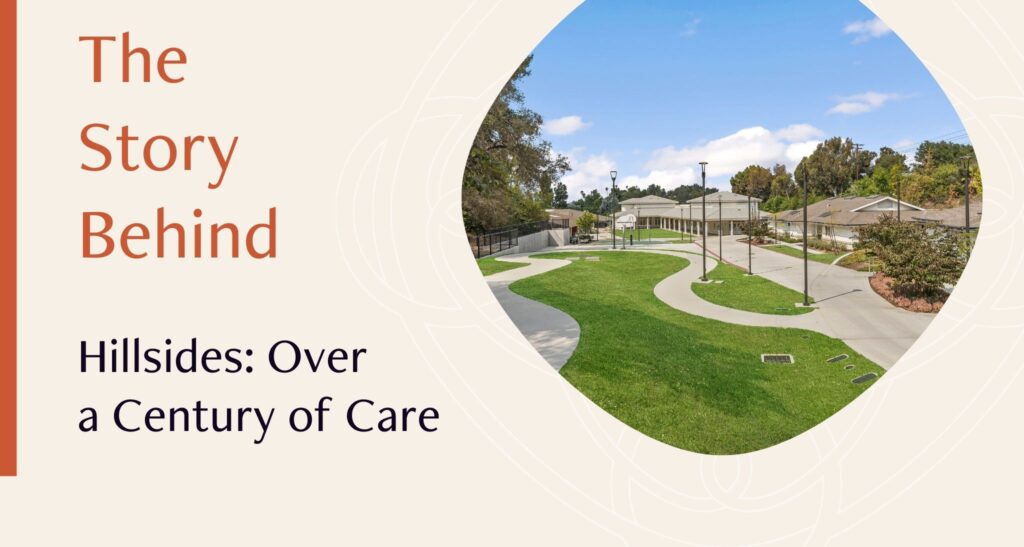 The Story Behind

Hillsides: Over a Century of Care